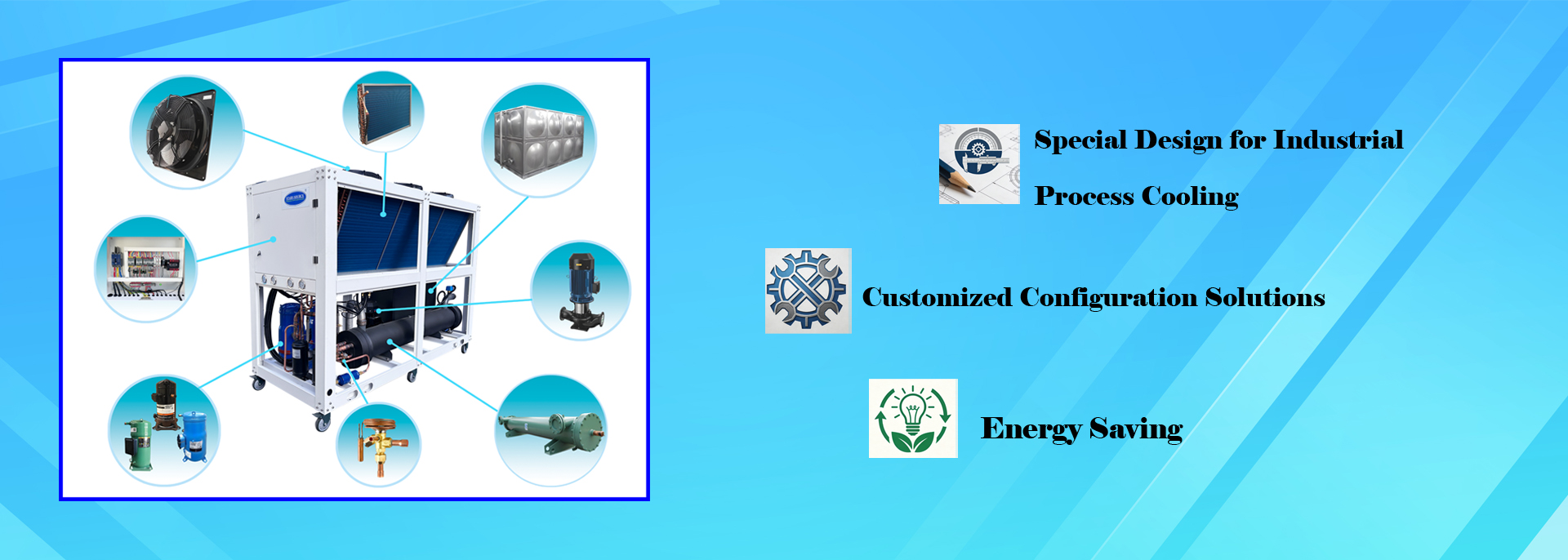 Special Design for Industrial

Process Cooling

Customized Configuration Solutions

Energy Saving